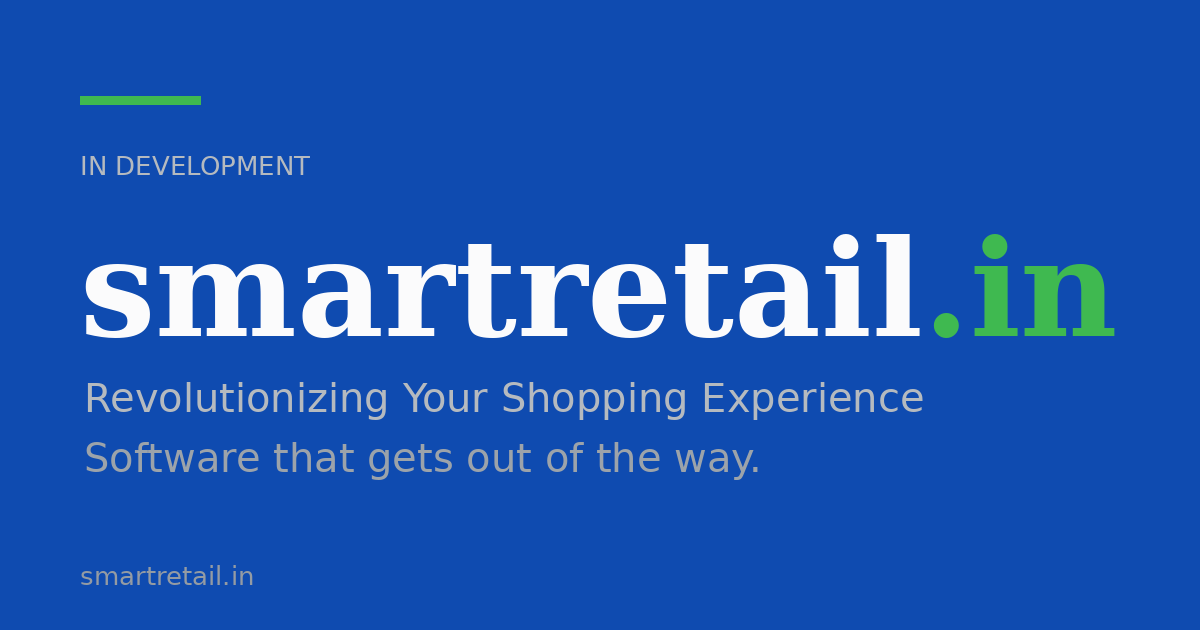 IN DEVELOPMENT

smartretail.in

Revolutionizing Your Shopping Experience

Software that gets out of the way.

smartretail.in